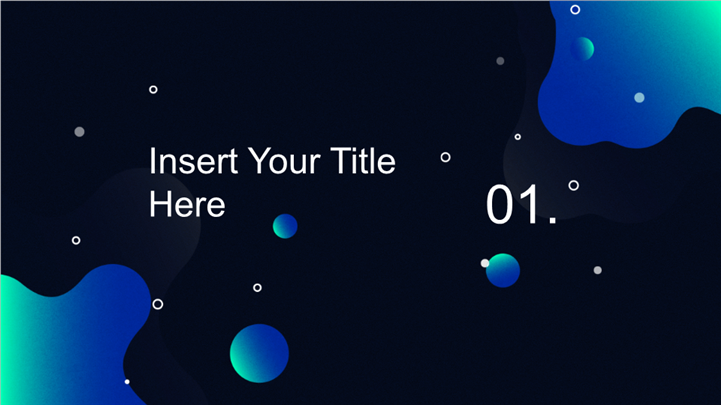 Insert Your Title Here

01.